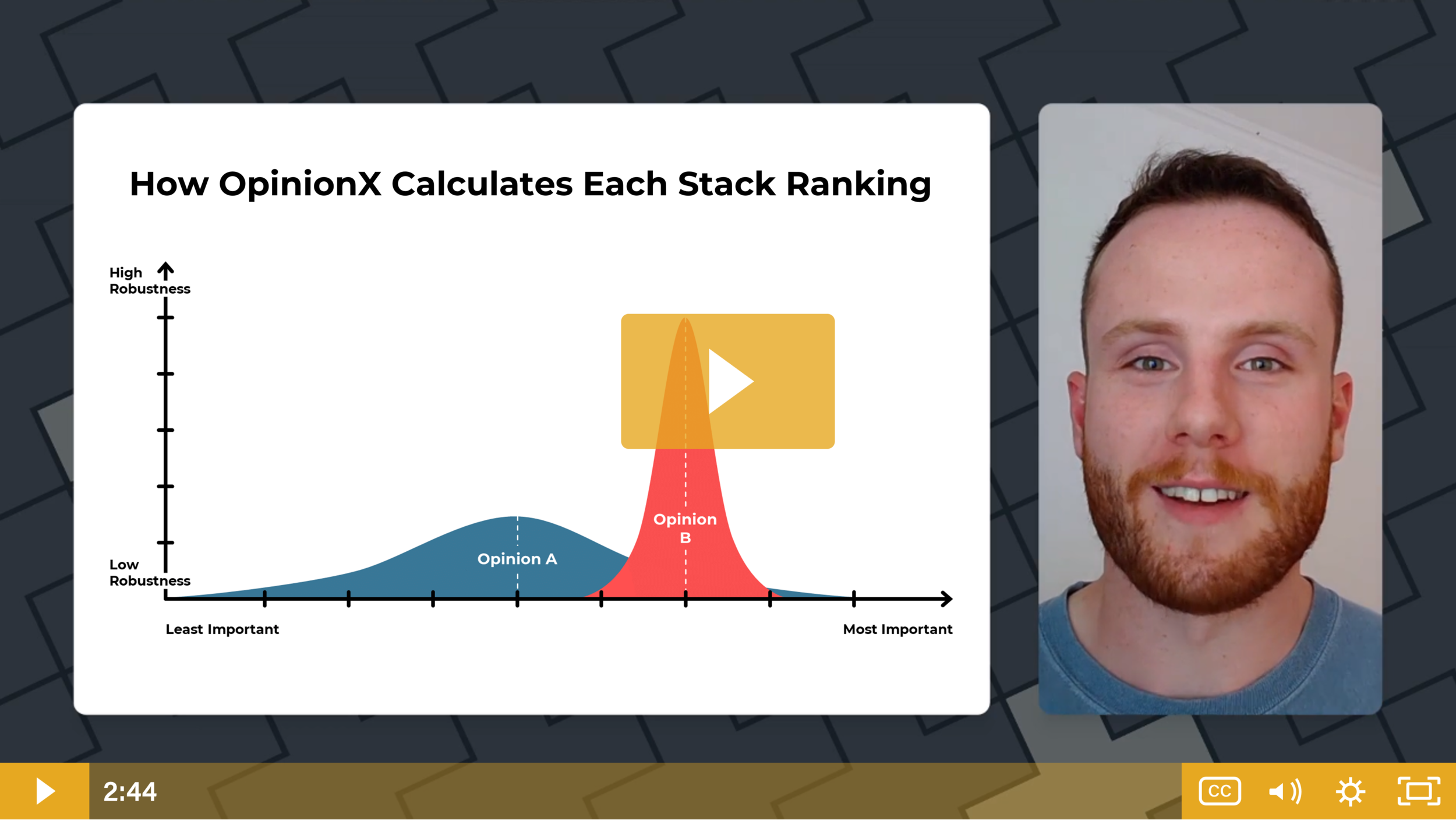 How OpinionX Calculates Each Stack Ranking

High Robustness

Low Robustness

Opinion A

Opinion B

Least Important

Most Important

2:44

CC